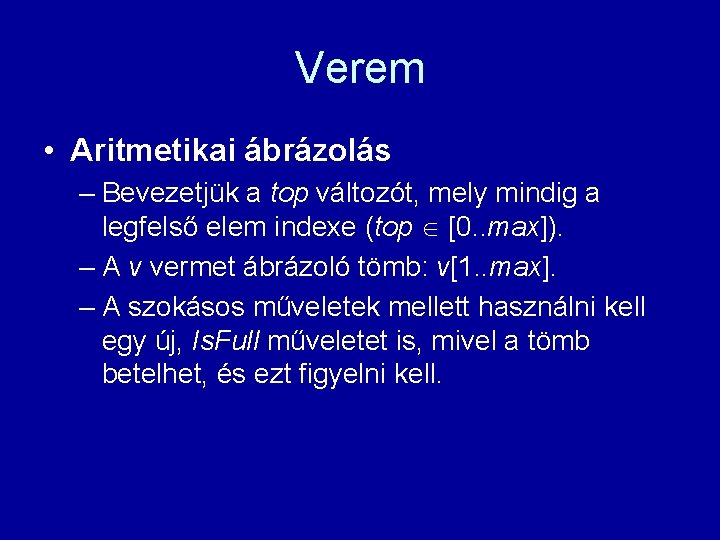 Verem

• Aritmetikai ábrázolás

– Bevezetjük a top változót, mely mindig a legfelső elem indexe (top $\in$ [0..max]).

– A v vermet ábrázoló tömb: v[1..max].

– A szokásos műveletek mellett használni kell egy új, IsFull műveletet is, mivel a tömb betelhet, és ezt figyelni kell.